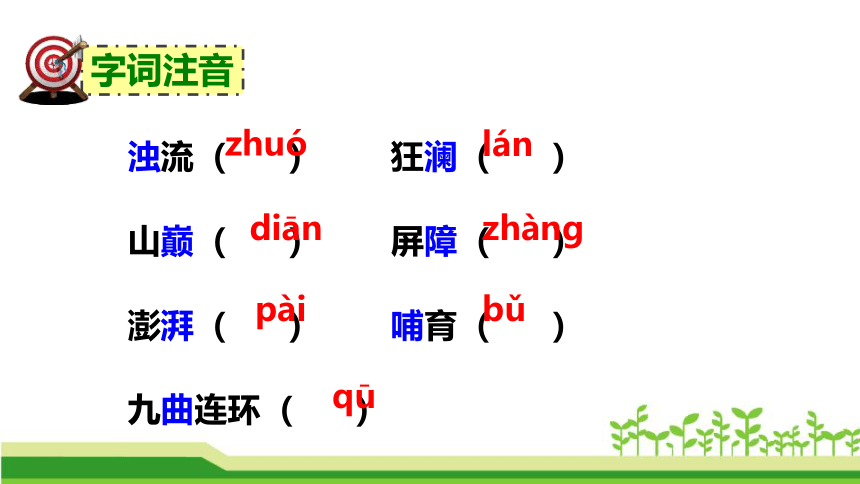 字词注音

浊流（zhuó）　狂澜（lán）

山巅（diān）　屏障（zhàng）

澎湃（pài）　哺育（bǔ）

九曲连环（qū）